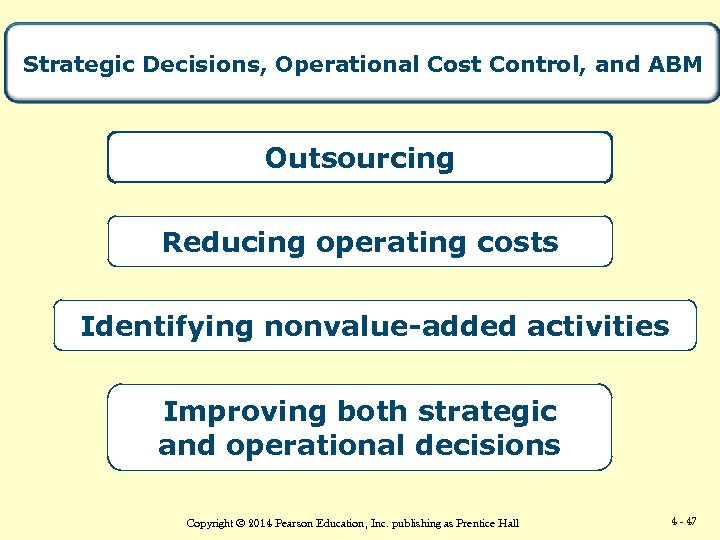 Strategic Decisions, Operational Cost Control, and ABM

Outsourcing

Reducing operating costs

Identifying nonvalue-added activities

Improving both strategic and operational decisions

Copyright © 2014 Pearson Education, Inc. publishing as Prentice Hall

4 - 47